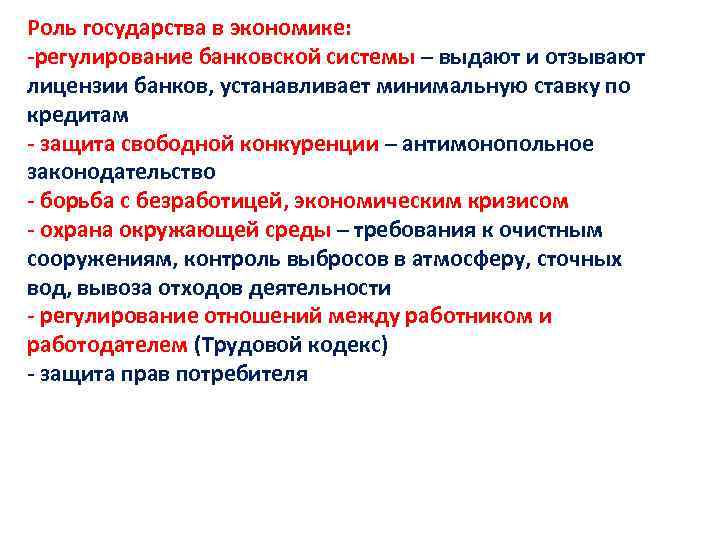 Роль государства в экономике:
-регулирование банковской системы – выдают и отзывают лицензии банков, устанавливает минимальную ставку по кредитам
- защита свободной конкуренции – антимонопольное законодательство
- борьба с безработицей, экономическим кризисом
- охрана окружающей среды – требования к очистным сооружениям, контроль выбросов в атмосферу, сточных вод, вывоза отходов деятельности
- регулирование отношений между работником и работодателем (Трудовой кодекс)
- защита прав потребителя